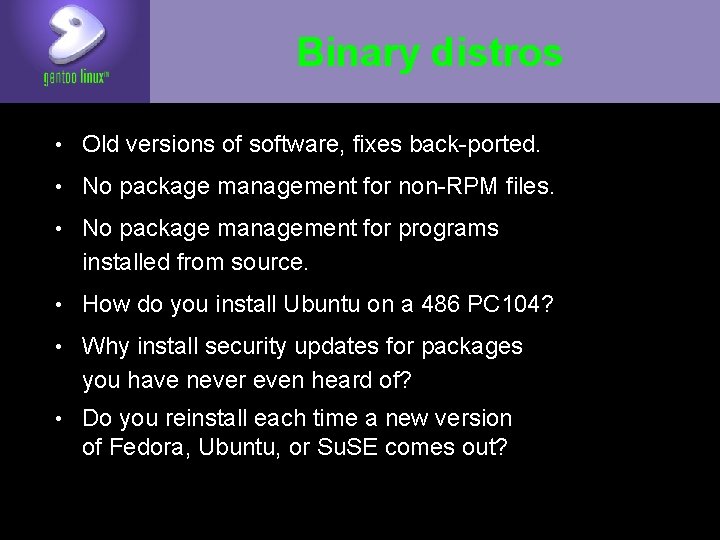 gentoo linux™

Binary distros

• Old versions of software, fixes back-ported.

• No package management for non-RPM files.

• No package management for programs installed from source.

• How do you install Ubuntu on a 486 PC104?

• Why install security updates for packages you have never even heard of?

• Do you reinstall each time a new version of Fedora, Ubuntu, or SuSE comes out?